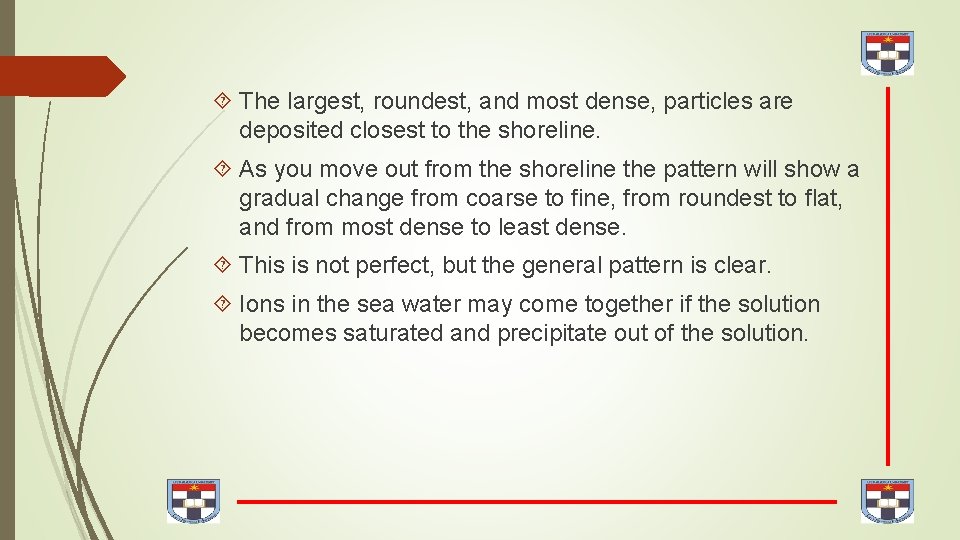 The largest, roundest, and most dense, particles are deposited closest to the shoreline.

As you move out from the shoreline the pattern will show a gradual change from coarse to fine, from roundest to flat, and from most dense to least dense.

This is not perfect, but the general pattern is clear.

Ions in the sea water may come together if the solution becomes saturated and precipitate out of the solution.